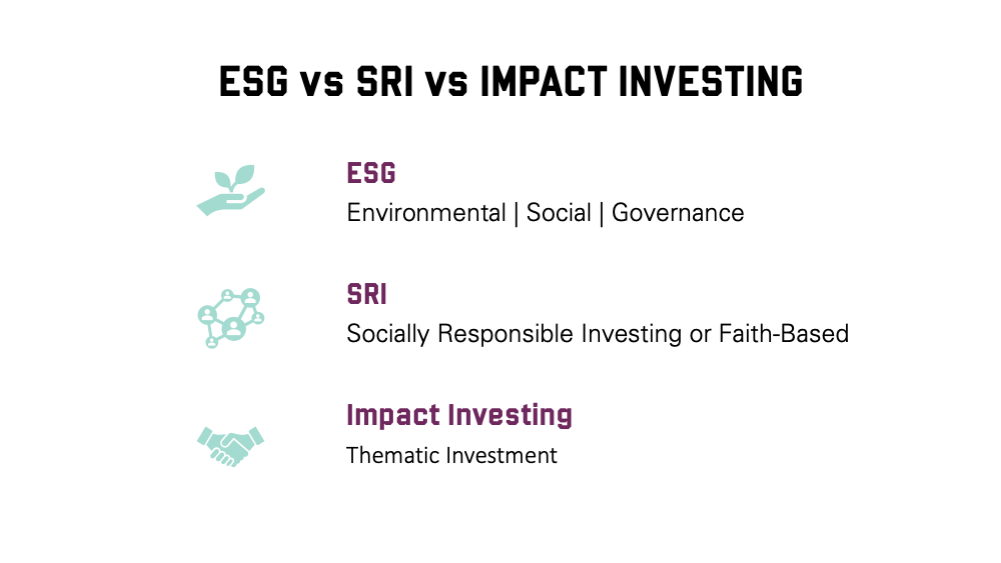 ESG vs SRI vs IMPACT INVESTING

ESG
Environmental | Social | Governance

SRI
Socially Responsible Investing or Faith-Based

Impact Investing
Thematic Investment